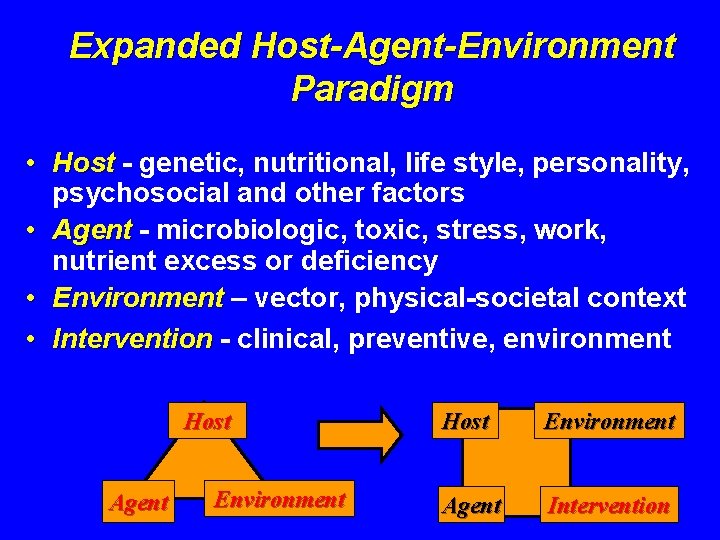 Expanded Host-Agent-Environment Paradigm

• Host - genetic, nutritional, life style, personality, psychosocial and other factors
• Agent - microbiologic, toxic, stress, work, nutrient excess or deficiency
• Environment – vector, physical-societal context
• Intervention - clinical, preventive, environment

Host

Agent Environment

Host Environment

Agent Intervention